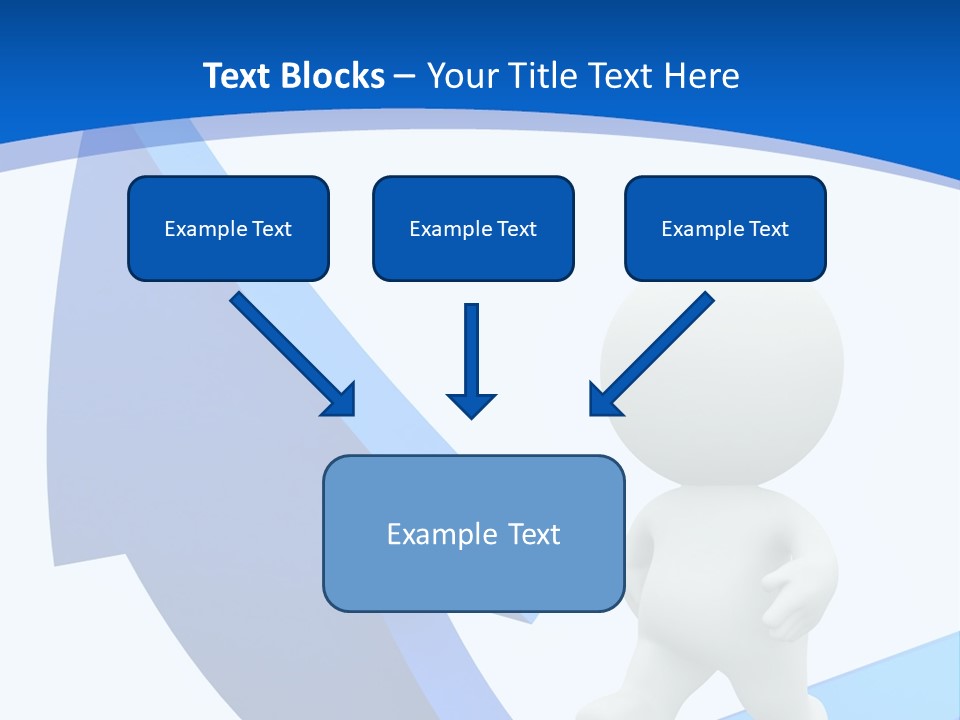 Text Blocks – Your Title Text Here

Example Text

Example Text

Example Text

Example Text